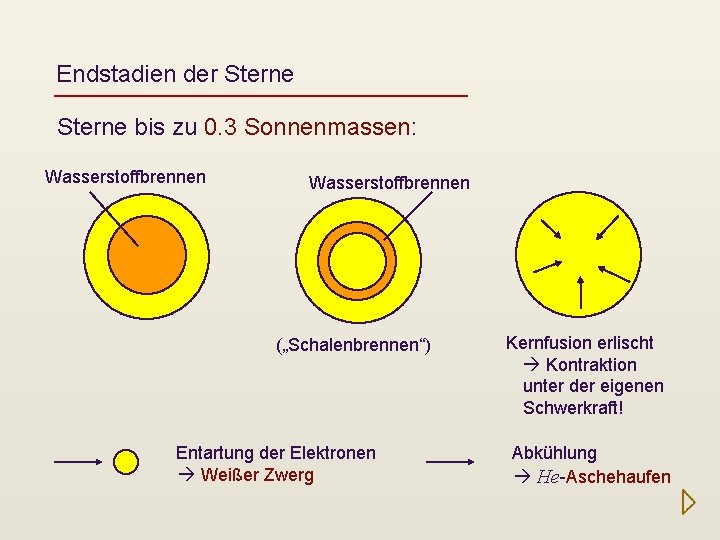 Endstadien der Sterne

Sterne bis zu 0.3 Sonnenmassen:

Wasserstoffbrennen

Wasserstoffbrennen

(„Schalenbrennen“)

Kernfusion erlischt
→ Kontraktion unter der eigenen Schwerkraft!

Entartung der Elektronen
→ Weißer Zwerg

Abkühlung
→ $He$-Aschehaufen